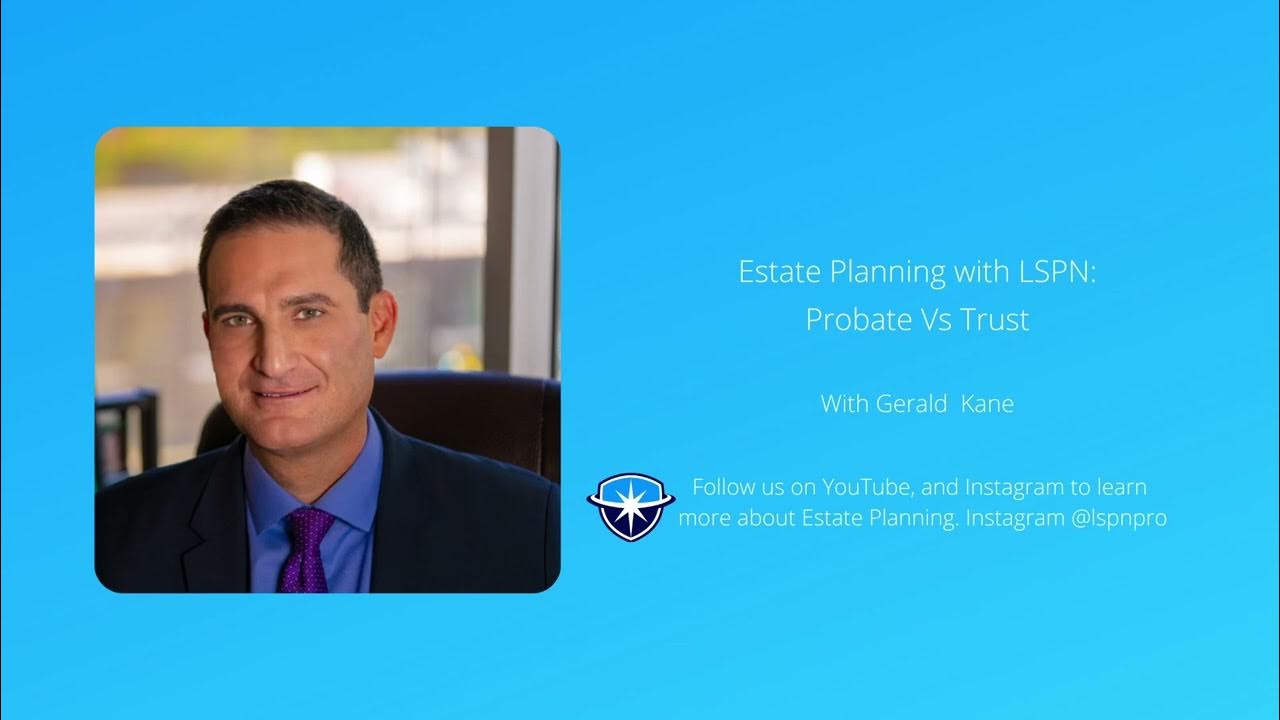 Estate Planning with LSPN:
Probate Vs Trust

With Gerald Kane

Follow us on YouTube, and Instagram to learn more about Estate Planning. Instagram @lspnpro